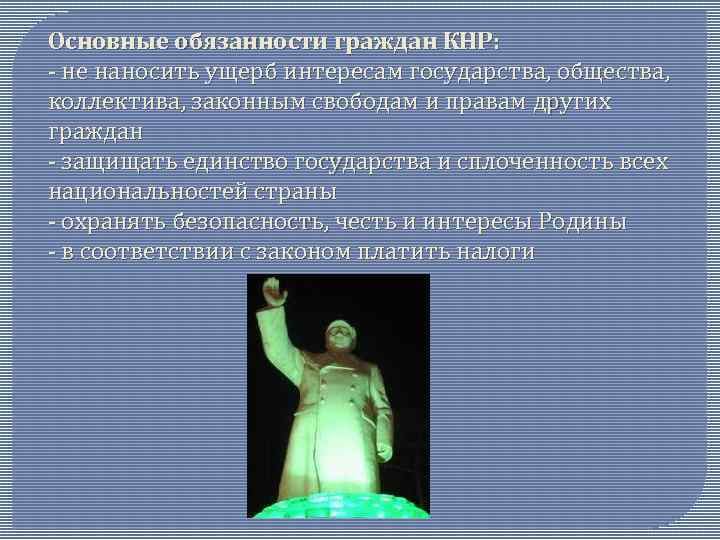 Основные обязанности граждан КНР:
- не наносить ущерб интересам государства, общества, коллектива, законным свободам и правам других граждан
- защищать единство государства и сплоченность всех национальностей страны
- охранять безопасность, честь и интересы Родины
- в соответствии с законом платить налоги